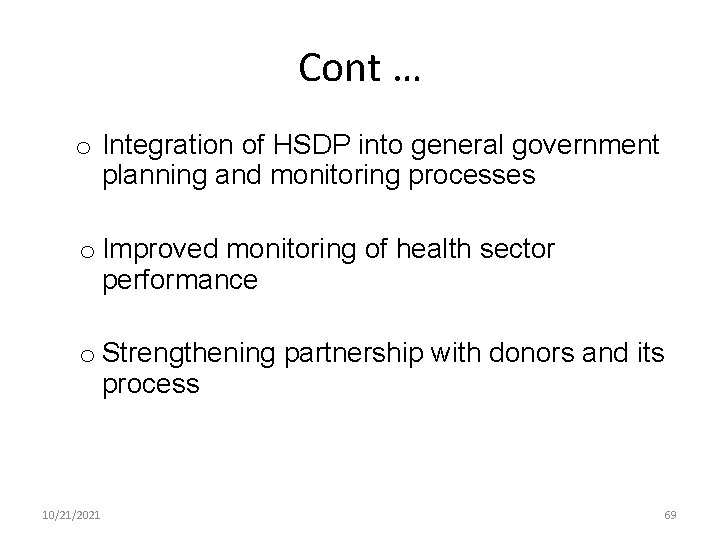 Cont …

o Integration of HSDP into general government planning and monitoring processes

o Improved monitoring of health sector performance

o Strengthening partnership with donors and its process

10/21/2021

69